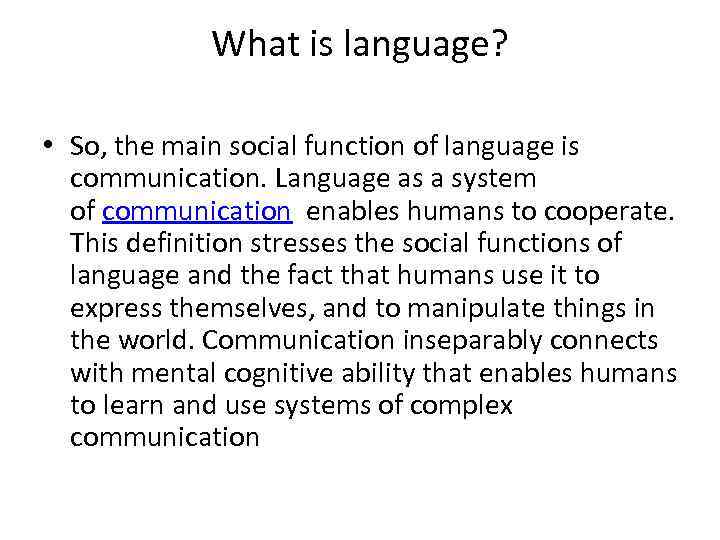 What is language?

• So, the main social function of language is communication. Language as a system of communication enables humans to cooperate. This definition stresses the social functions of language and the fact that humans use it to express themselves, and to manipulate things in the world. Communication inseparably connects with mental cognitive ability that enables humans to learn and use systems of complex communication